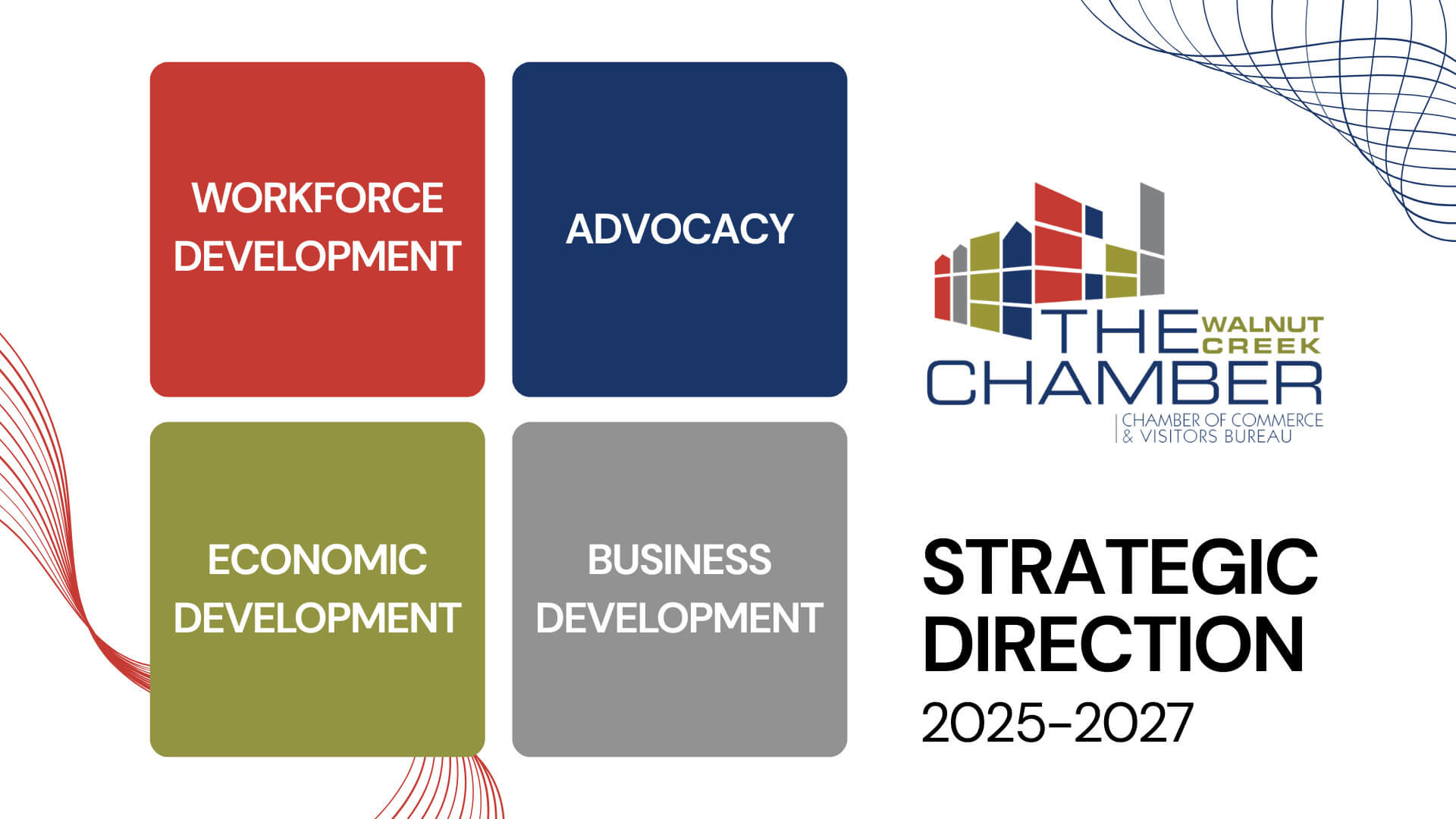 WORKFORCE DEVELOPMENT

ADVOCACY

ECONOMIC DEVELOPMENT

BUSINESS DEVELOPMENT

THE WALNUT CREEK CHAMBER
CHAMBER OF COMMERCE & VISITORS BUREAU

STRATEGIC DIRECTION
2025-2027